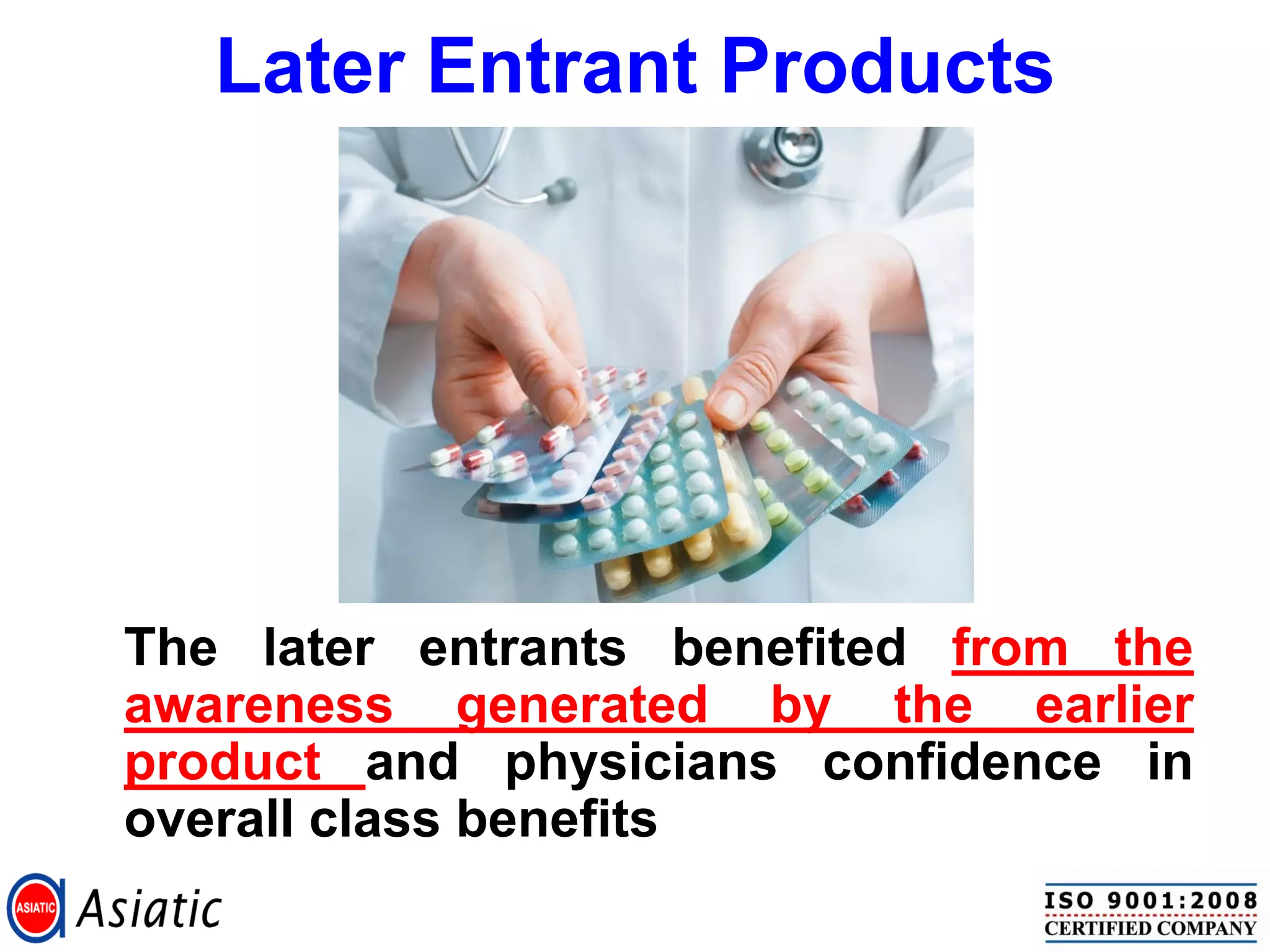 Later Entrant Products

The later entrants benefited from the awareness generated by the earlier product and physicians confidence in overall class benefits

ASIATIC Asiatic

ISO 9001:2008 CERTIFIED COMPANY